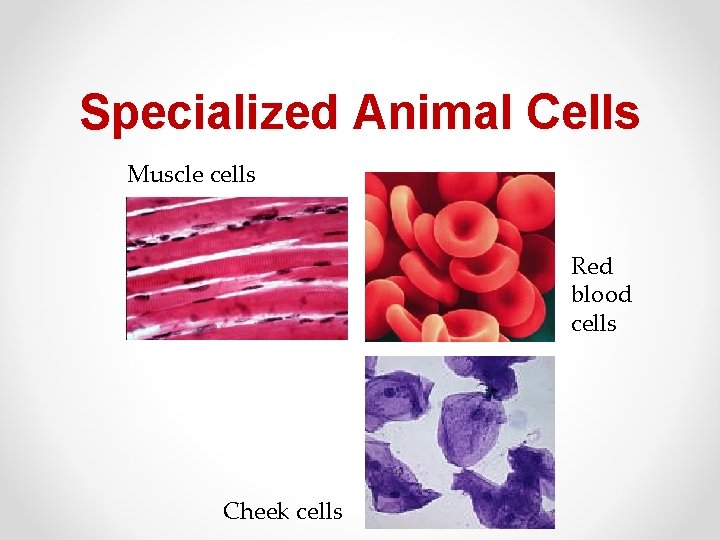 Specialized Animal Cells

Muscle cells

Red blood cells

Cheek cells